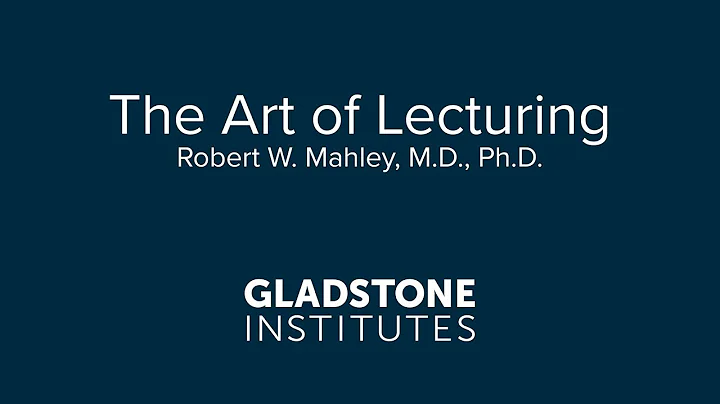 The Art of Lecturing
Robert W. Mahley, M.D., Ph.D.

GLADSTONE
INSTITUTES